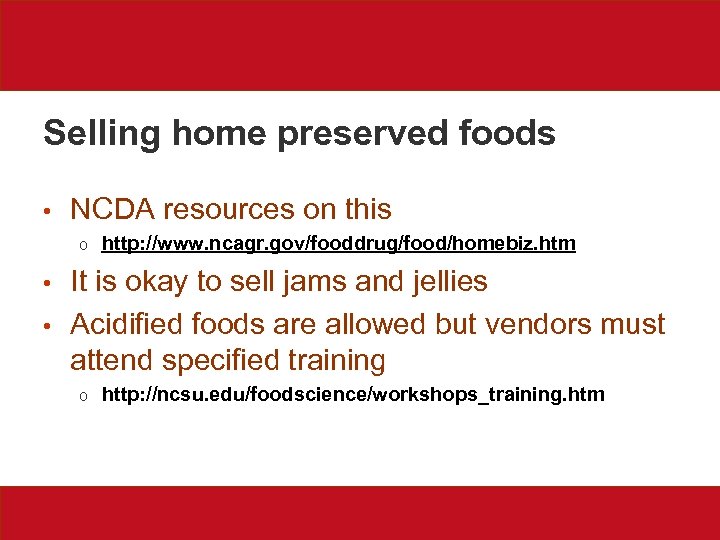 Selling home preserved foods

• NCDA resources on this
  o http://www.ncagr.gov/fooddrug/food/homebiz.htm
• It is okay to sell jams and jellies
• Acidified foods are allowed but vendors must attend specified training
  o http://ncsu.edu/foodscience/workshops_training.htm